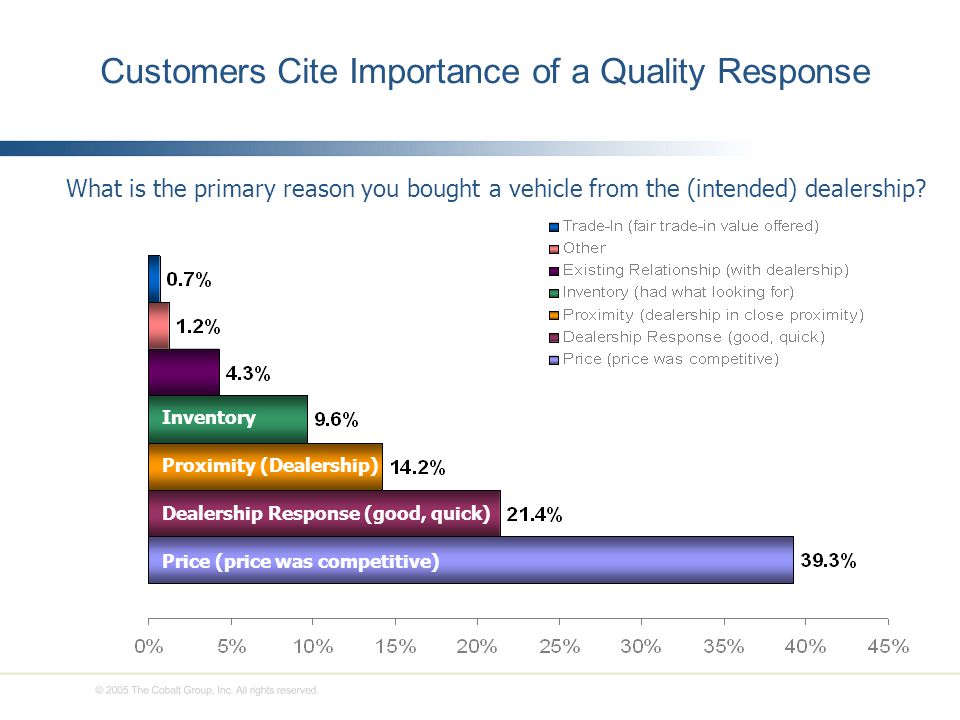 Customers Cite Importance of a Quality Response

What is the primary reason you bought a vehicle from the (intended) dealership?

Trade-In (fair trade-in value offered)
Other
Existing Relationship (with dealership)
Inventory (had what looking for)
Proximity (dealership in close proximity)
Dealership Response (good, quick)
Price (price was competitive)

0.7%
1.2%
4.3%
Inventory 9.6%
Proximity (Dealership) 14.2%
Dealership Response (good, quick) 21.4%
Price (price was competitive) 39.3%

0% 5% 10% 15% 20% 25% 30% 35% 40% 45%

© 2005 The Cobalt Group, Inc. All rights reserved.